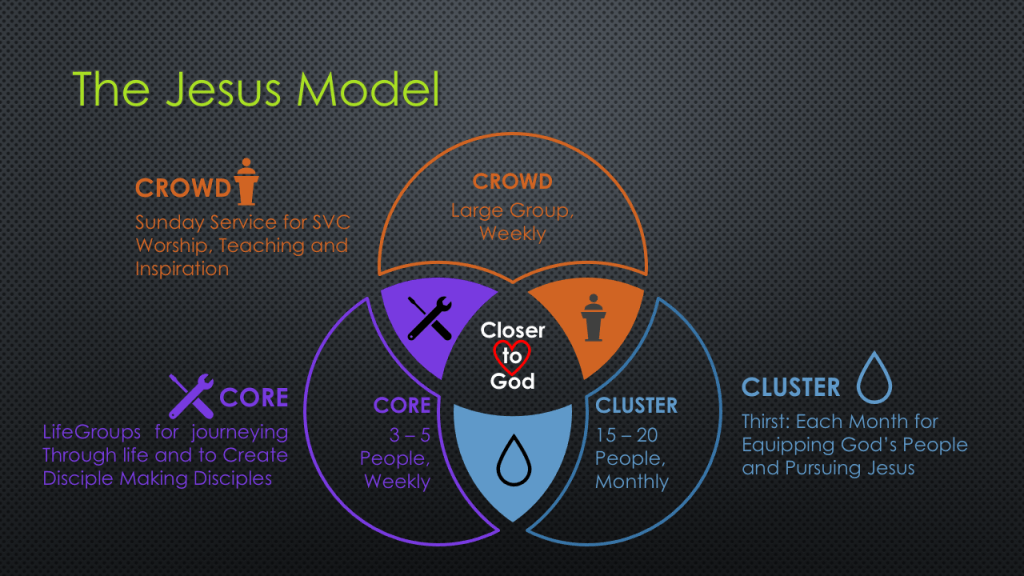 The Jesus Model

CROWD
Sunday Service for SVC Worship, Teaching and Inspiration

CROWD
Large Group, Weekly

Closer to God

CORE
LifeGroups for journeying Through life and to Create Disciple Making Disciples

CORE
3 – 5 People, Weekly

CLUSTER
15 – 20 People, Monthly

CLUSTER
Thirst: Each Month for Equipping God's People and Pursuing Jesus